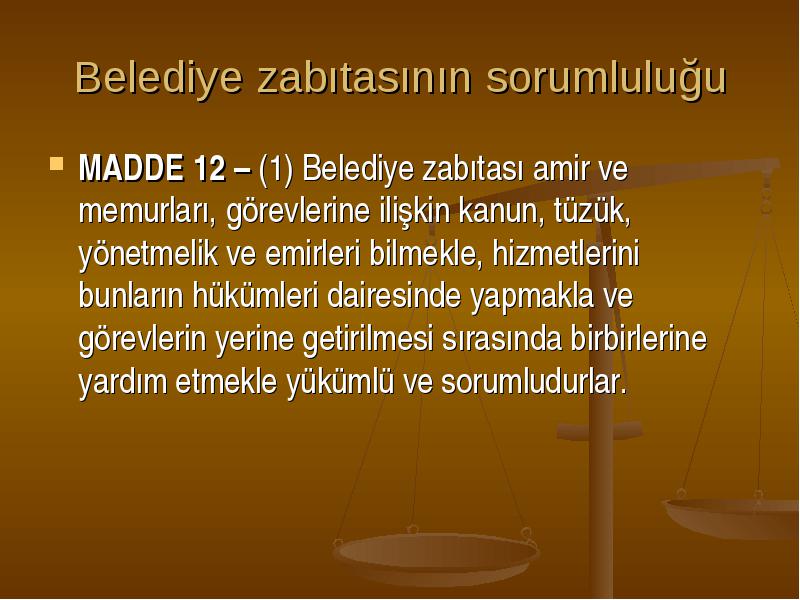 Belediye zabıtasının sorumluluğu

MADDE 12 – (1) Belediye zabıtası amir ve memurları, görevlerine ilişkin kanun, tüzük, yönetmelik ve emirleri bilmekle, hizmetlerini bunların hükümleri dairesinde yapmakla ve görevlerin yerine getirilmesi sırasında birbirlerine yardım etmekle yükümlü ve sorumludurlar.